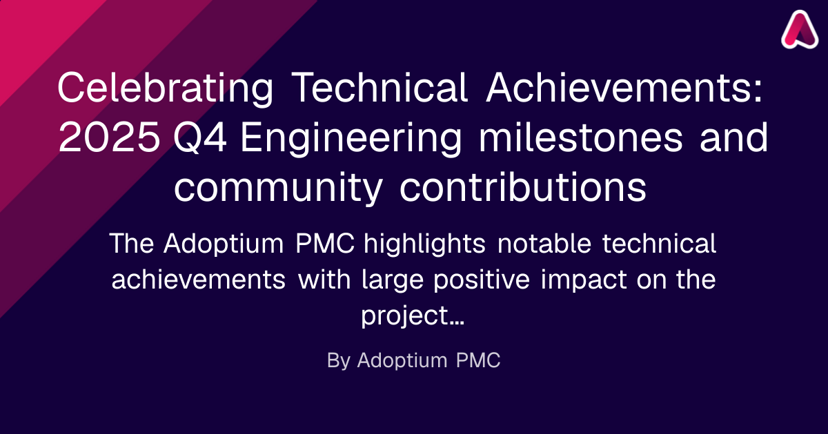 Celebrating Technical Achievements: 2025 Q4 Engineering milestones and community contributions

The Adoptium PMC highlights notable technical achievements with large positive impact on the project...

By Adoptium PMC